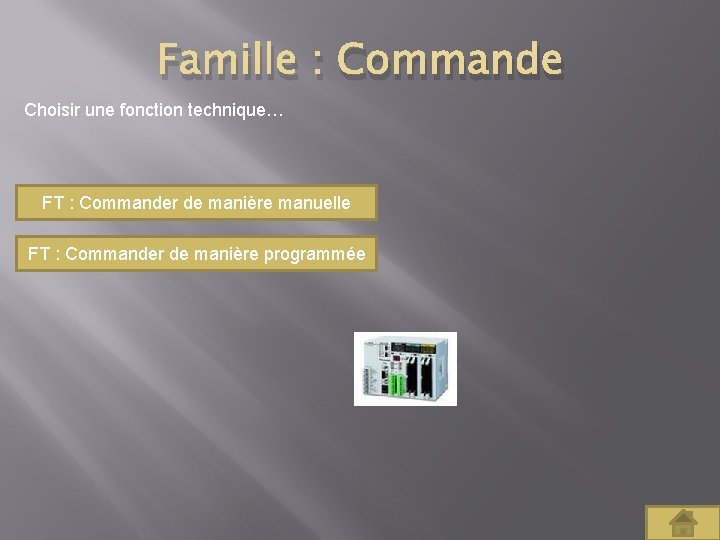 Famille : Commande

Choisir une fonction technique…

FT : Commander de manière manuelle

FT : Commander de manière programmée